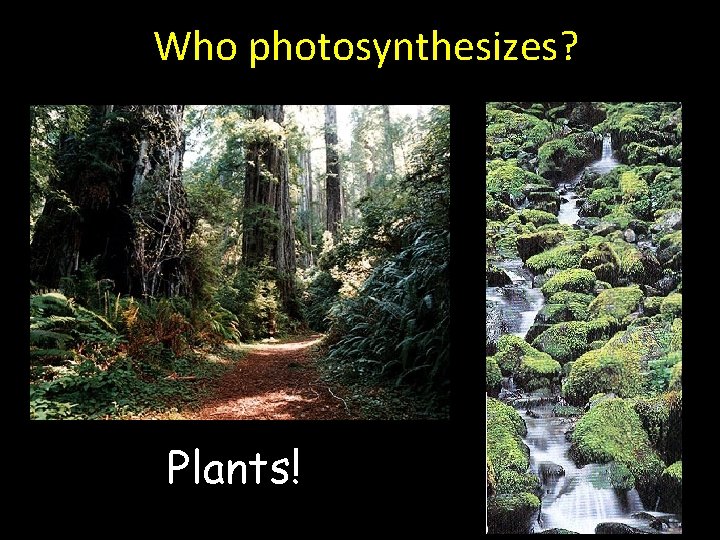 Who photosynthesizes?

Plants!